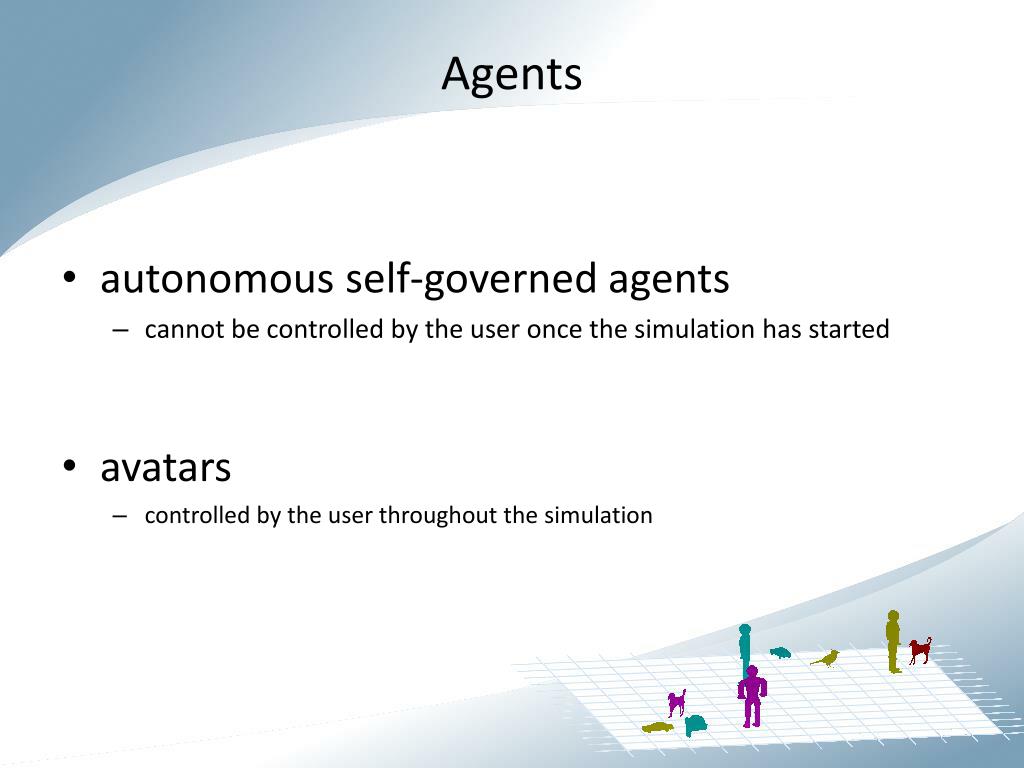 Agents

• autonomous self-governed agents
– cannot be controlled by the user once the simulation has started

• avatars
– controlled by the user throughout the simulation